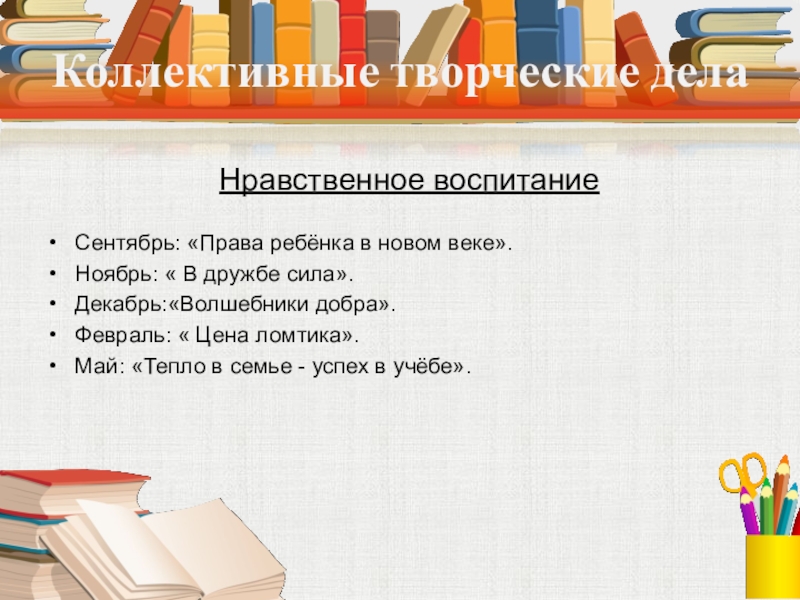 Коллективные творческие дела

Нравственное воспитание

• Сентябрь: «Права ребёнка в новом веке».
• Ноябрь: « В дружбе сила».
• Декабрь:«Волшебники добра».
• Февраль: « Цена ломтика».
• Май: «Тепло в семье - успех в учёбе».